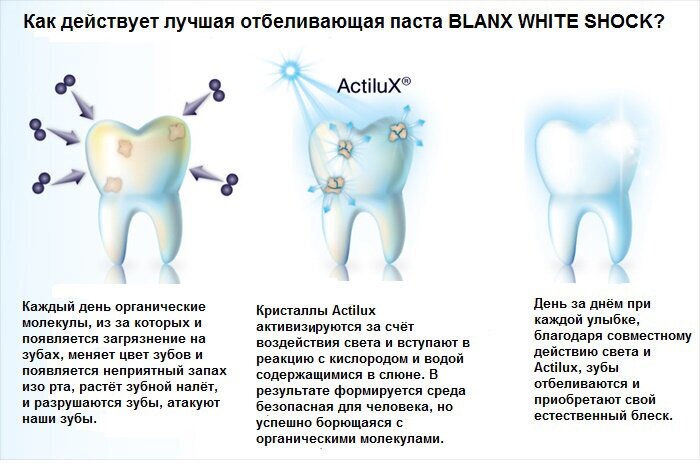 Как действует лучшая отбеливающая паста BLANX WHITE SHOCK?

ActiluX®

Каждый день органические молекулы, из за которых и появляется загрязнение на зубах, меняет цвет зубов и появляется неприятный запах изо рта, растёт зубной налёт, и разрушаются зубы, атакуют наши зубы.

Кристаллы Actilux активизируются за счёт воздействия света и вступают в реакцию с кислородом и водой содержащимися в слюне. В результате формируется среда безопасная для человека, но успешно борющаяся с органическими молекулами.

День за днём при каждой улыбке, благодаря совместному действию света и Actilux, зубы отбеливаются и приобретают свой естественный блеск.